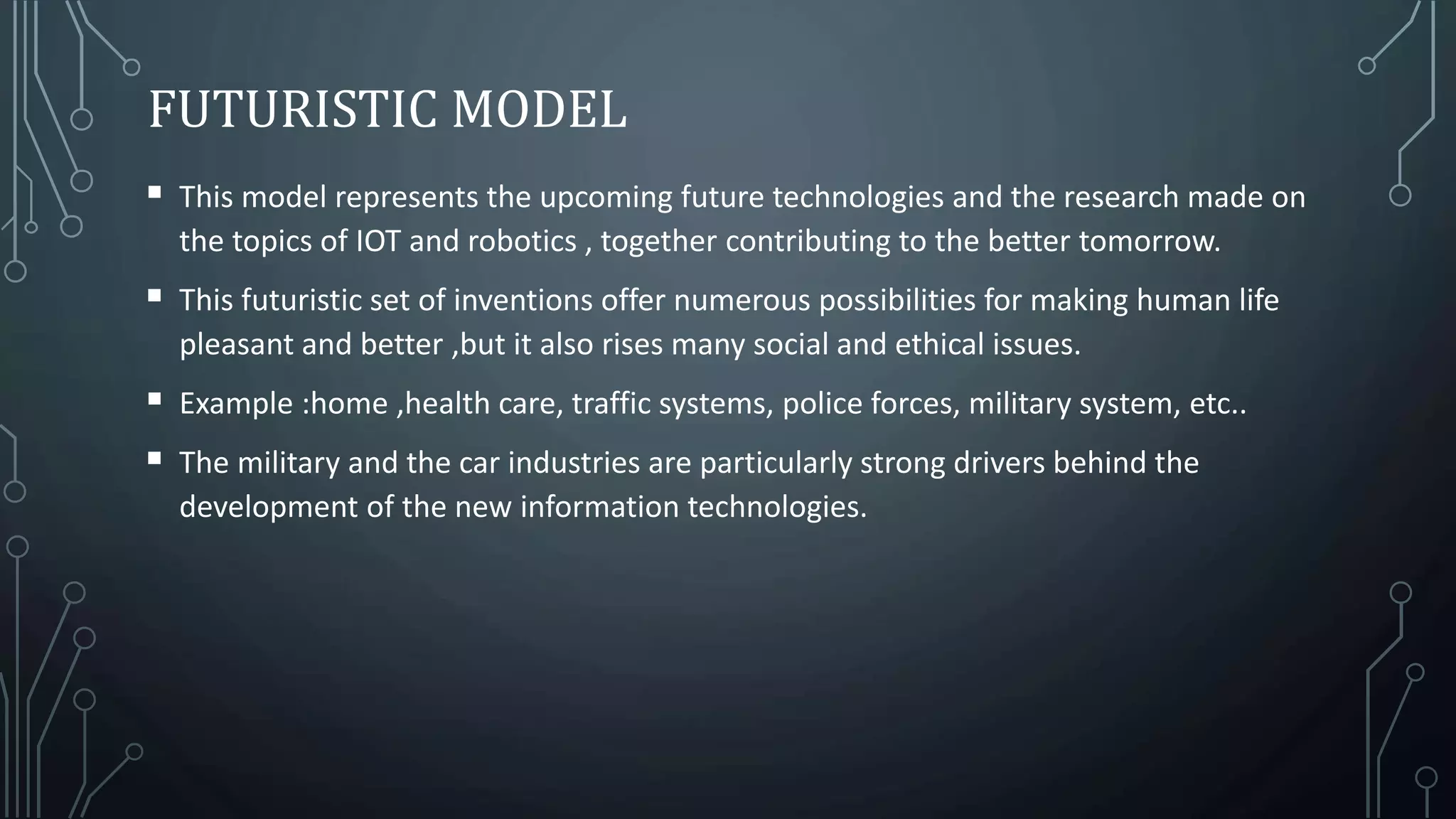 FUTURISTIC MODEL

▪ This model represents the upcoming future technologies and the research made on the topics of IOT and robotics , together contributing to the better tomorrow.

▪ This futuristic set of inventions offer numerous possibilities for making human life pleasant and better ,but it also rises many social and ethical issues.

▪ Example :home ,health care, traffic systems, police forces, military system, etc..

▪ The military and the car industries are particularly strong drivers behind the development of the new information technologies.